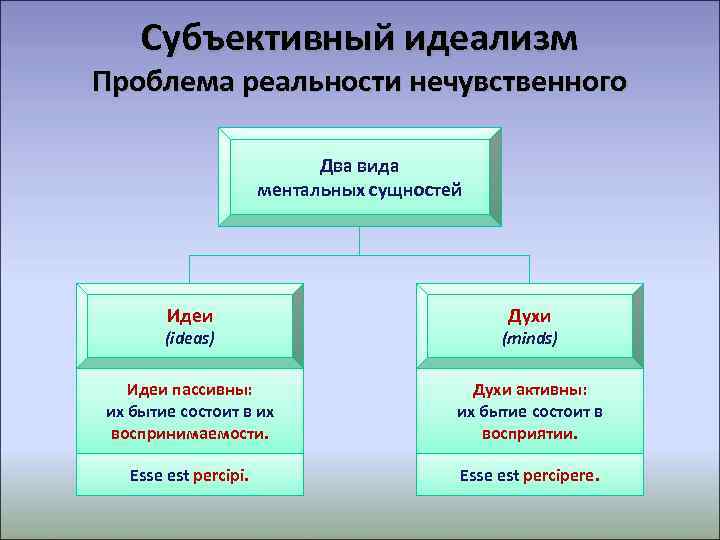 Субъективный идеализм
Проблема реальности нечувственного

Два вида ментальных сущностей

Идеи
(ideas)

Идеи пассивны: их бытие состоит в их воспринимаемости.

Esse est percipi.

Духи
(minds)

Духи активны: их бытие состоит в восприятии.

Esse est percipere.